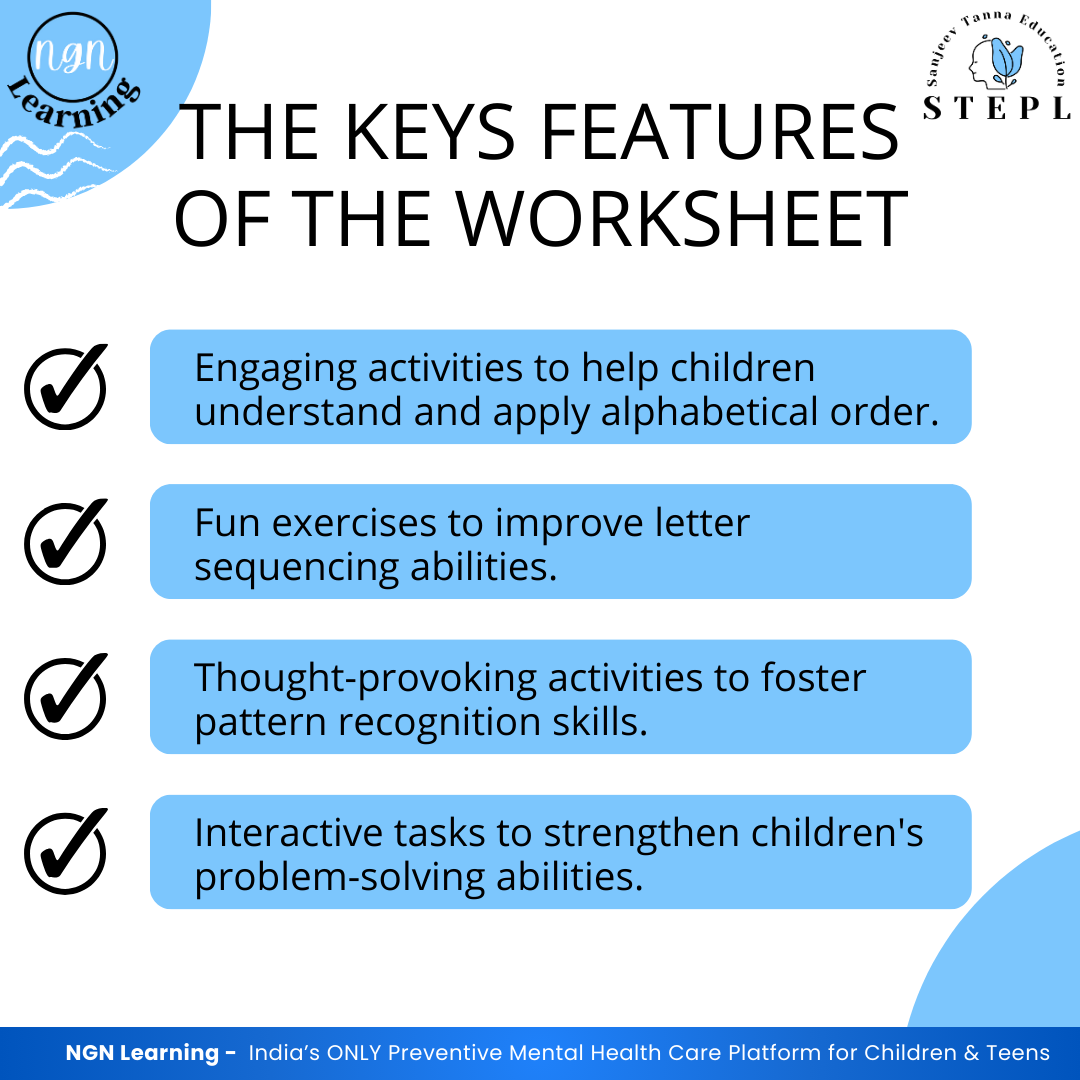 NGN Learning

Sanjeev Tanna Education
STEPL

THE KEYS FEATURES OF THE WORKSHEET

Engaging activities to help children understand and apply alphabetical order.

Fun exercises to improve letter sequencing abilities.

Thought-provoking activities to foster pattern recognition skills.

Interactive tasks to strengthen children's problem-solving abilities.

NGN Learning - India's ONLY Preventive Mental Health Care Platform for Children & Teens